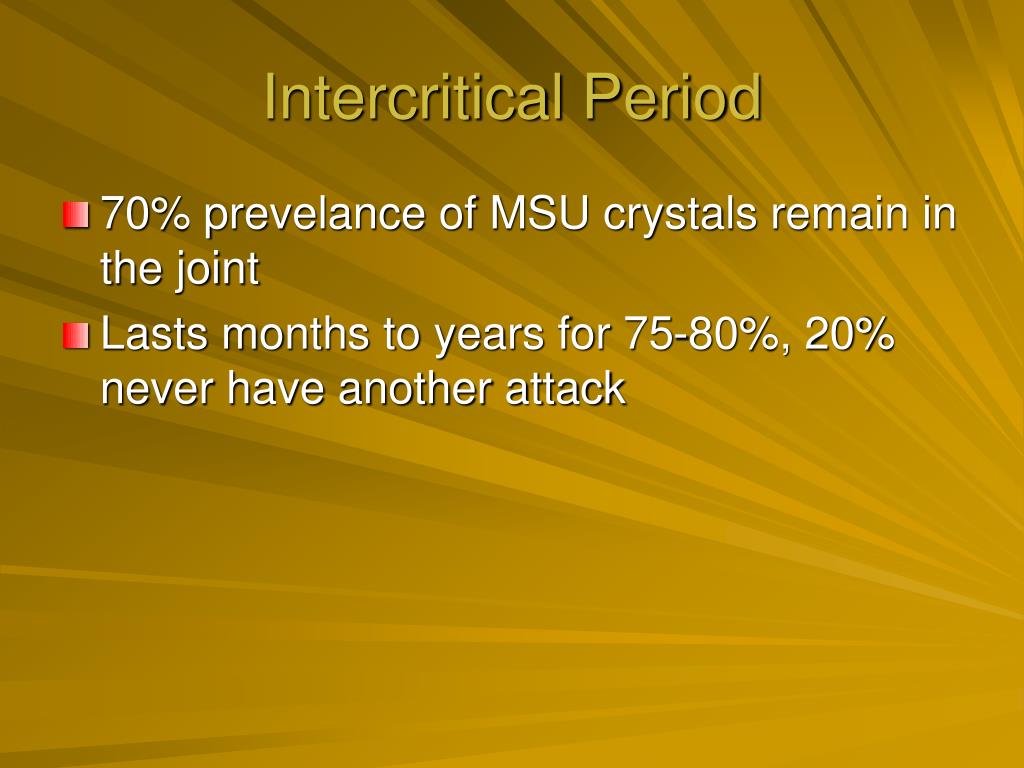 Intercritical Period

70% prevelance of MSU crystals remain in the joint

Lasts months to years for 75-80%, 20% never have another attack